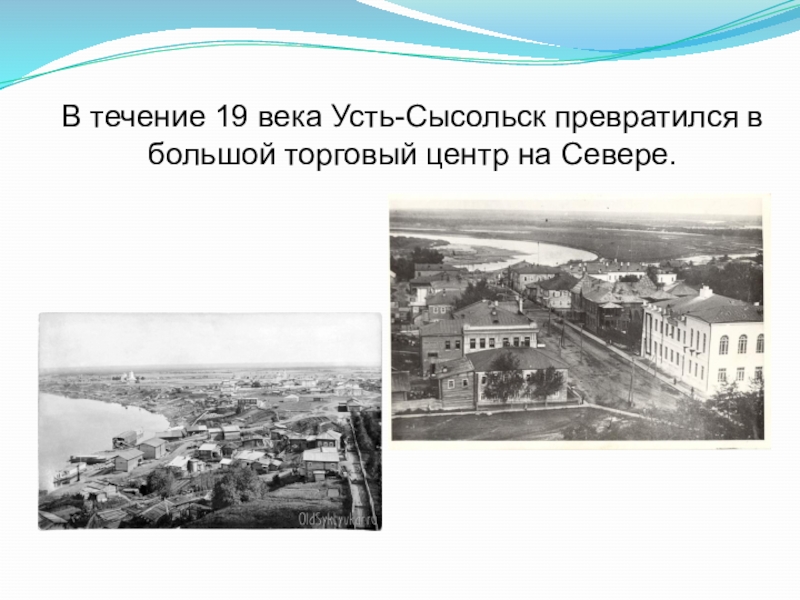 В течение 19 века Усть-Сысольск превратился в большой торговый центр на Севере.

OldSyktyvkar.ru